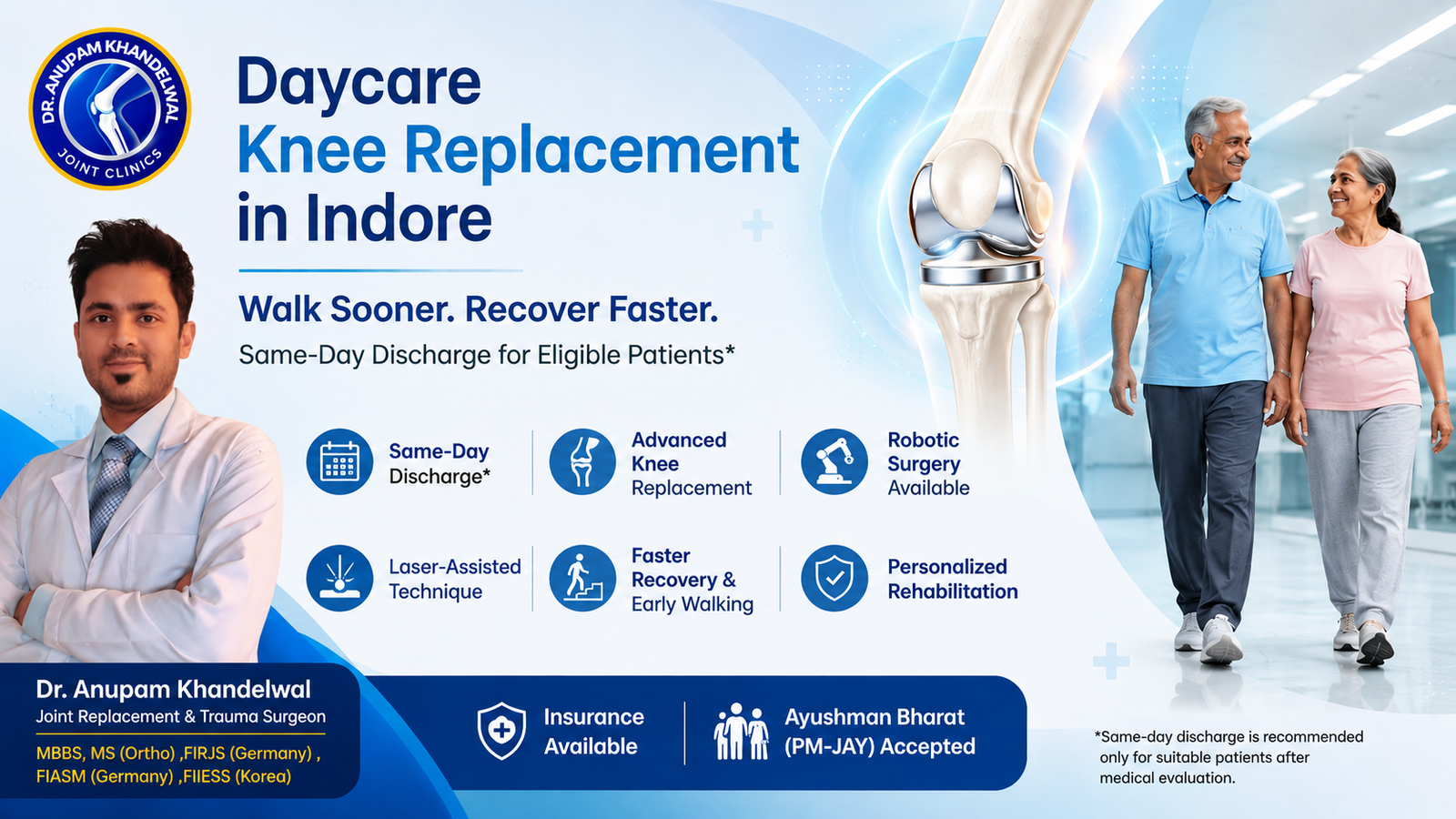 DR. ANUPAM KHANDELWAL
JOINT CLINICS

Daycare
Knee Replacement
in Indore

Walk Sooner. Recover Faster.
Same-Day Discharge for Eligible Patients*

Same-Day Discharge*

Advanced Knee Replacement

Robotic Surgery Available

Laser-Assisted Technique

Faster Recovery & Early Walking

Personalized Rehabilitation

Dr. Anupam Khandelwal
Joint Replacement & Trauma Surgeon
MBBS, MS (Ortho) ,FIRJS (Germany) , FIASM (Germany) ,FIIESS (Korea)

Insurance Available

Ayushman Bharat (PM-JAY) Accepted

*Same-day discharge is recommended only for suitable patients after medical evaluation.